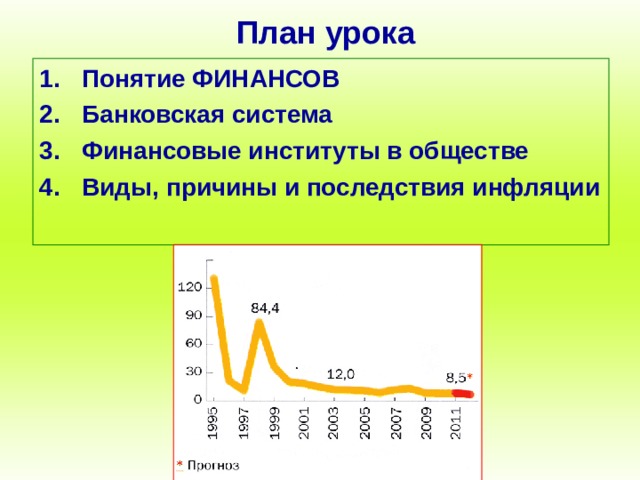 План урока

1. Понятие ФИНАНСОВ
2. Банковская система
3. Финансовые институты в обществе
4. Виды, причины и последствия инфляции

120
90
60
30
0
84,4
12,0
8,5*
1995
1997
1999
2001
2003
2005
2007
2009
2011
* Прогноз